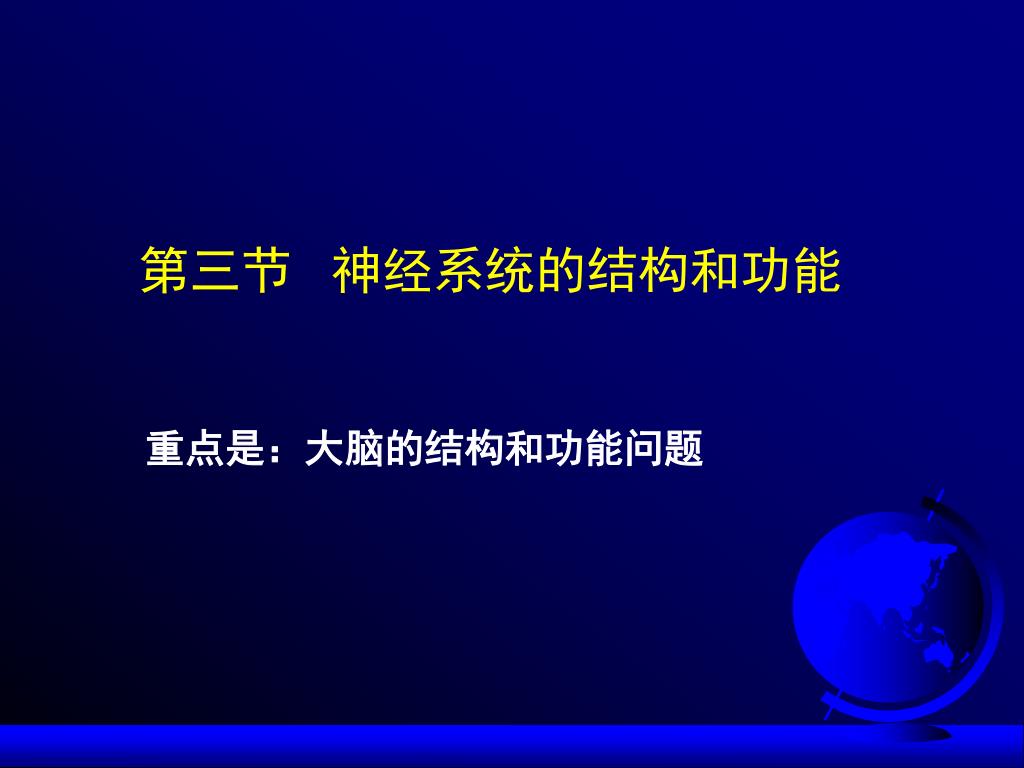 第三节　神经系统的结构和功能

重点是：大脑的结构和功能问题